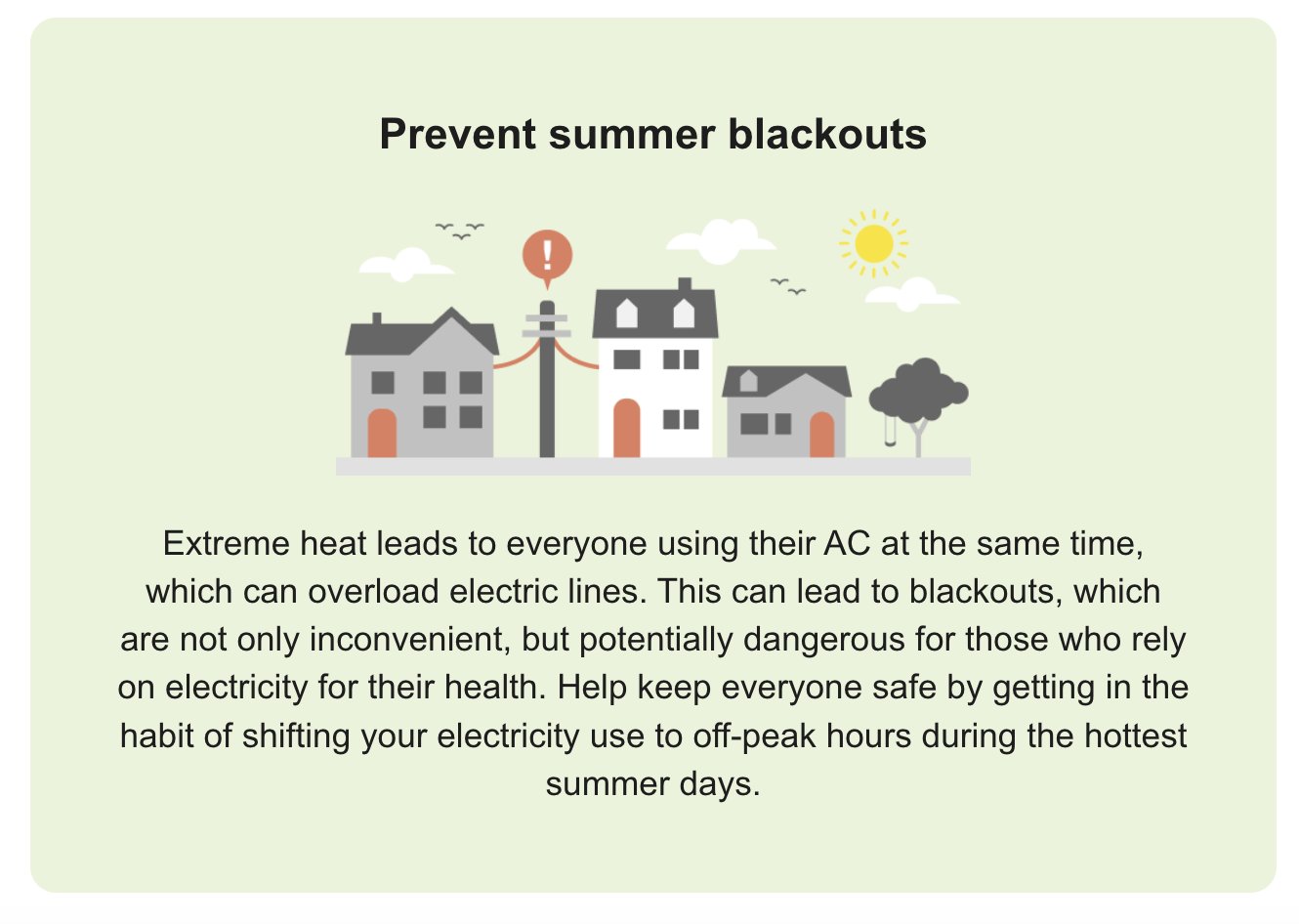 Prevent summer blackouts

!

Extreme heat leads to everyone using their AC at the same time, which can overload electric lines. This can lead to blackouts, which are not only inconvenient, but potentially dangerous for those who rely on electricity for their health. Help keep everyone safe by getting in the habit of shifting your electricity use to off-peak hours during the hottest summer days.